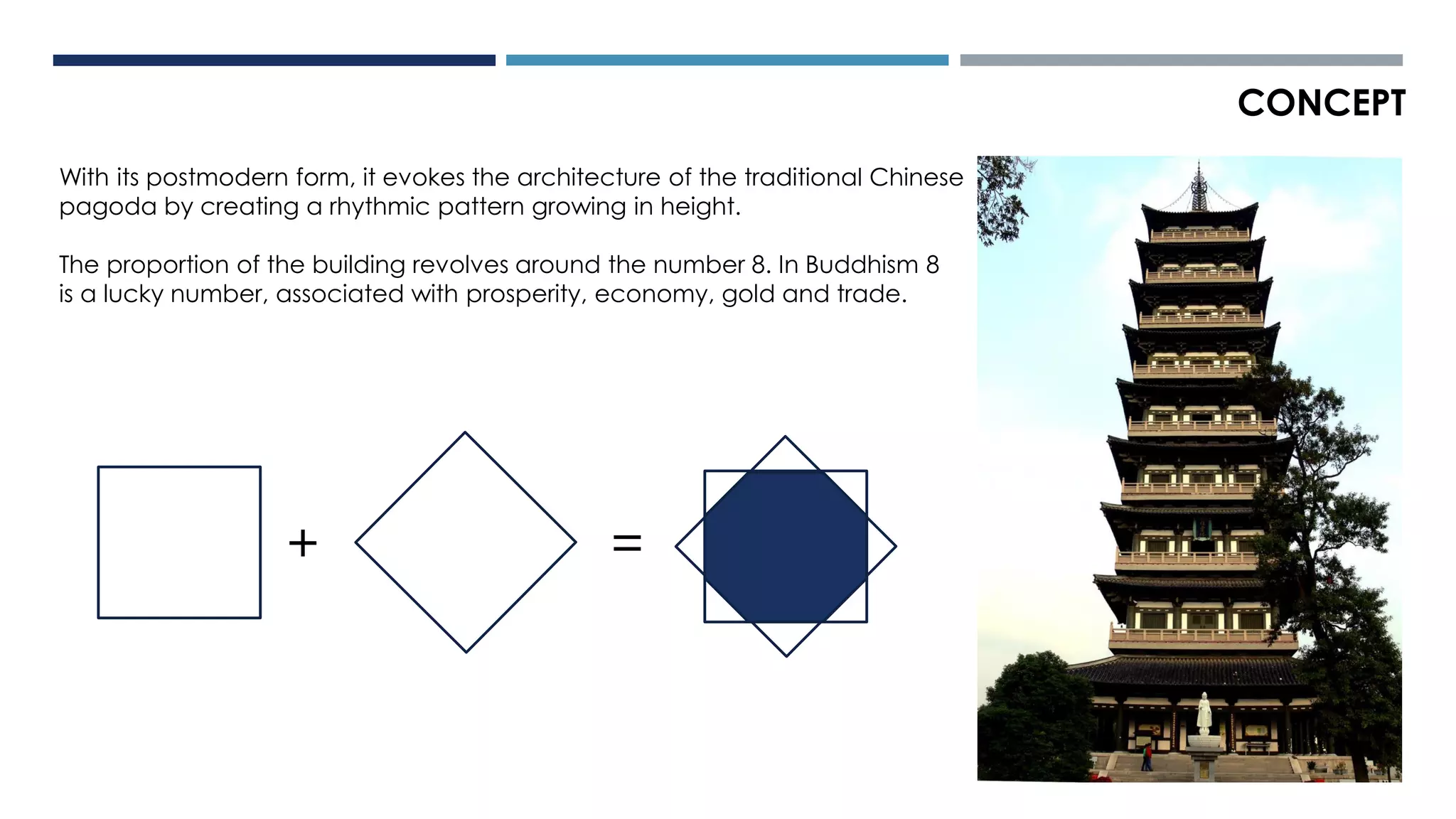 CONCEPT

With its postmodern form, it evokes the architecture of the traditional Chinese pagoda by creating a rhythmic pattern growing in height.

The proportion of the building revolves around the number 8. In Buddhism 8 is a lucky number, associated with prosperity, economy, gold and trade.

+

=